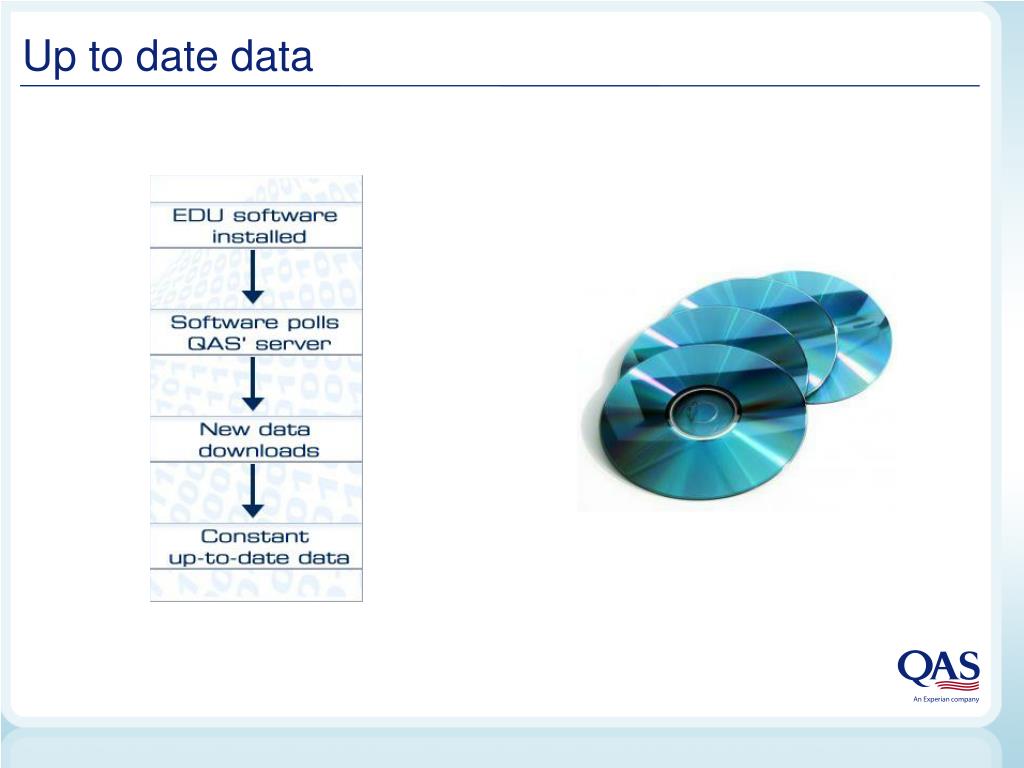 Up to date data

EDU software installed

Software polls QAS' server

New data downloads

Constant up-to-date data

QAS
An Experian company